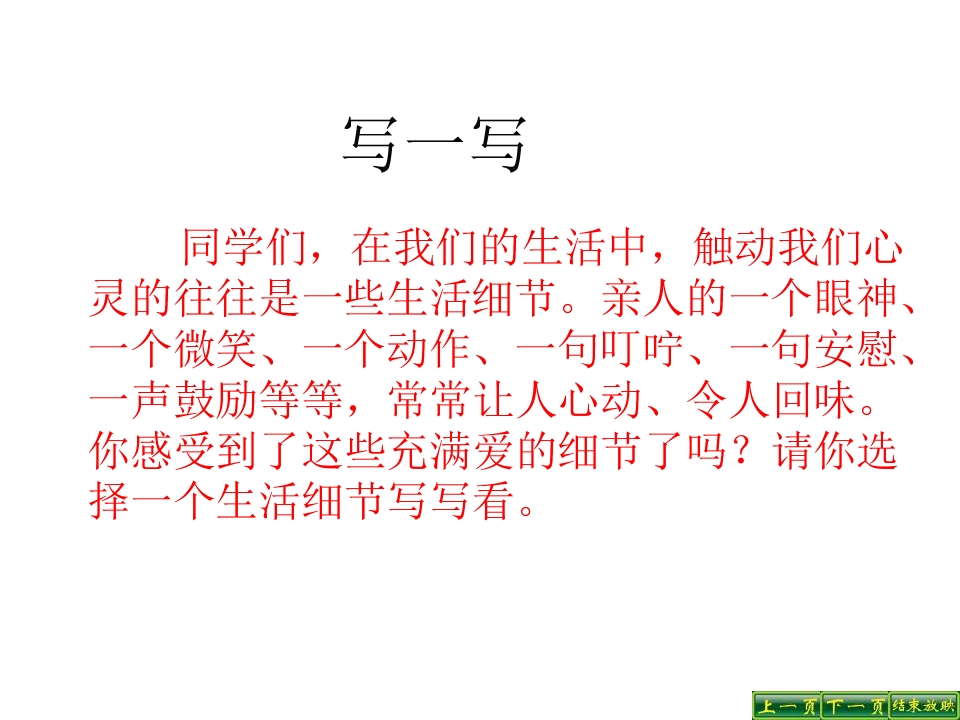 写一写

同学们，在我们的生活中，触动我们心灵的往往是一些生活细节。亲人的一个眼神、一个微笑、一个动作、一句叮咛、一句安慰、一声鼓励等等，常常让人心动、令人回味。你感受到了这些充满爱的细节了吗？请你选择一个生活细节写写看。

上一页 下一页 结束放映